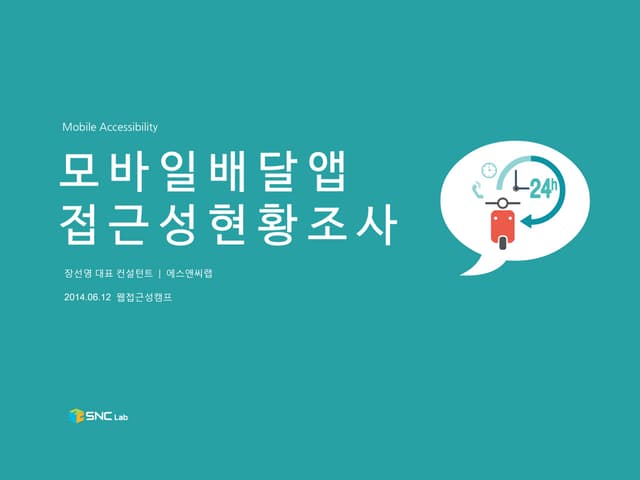 Mobile Accessibility

모바일배달앱
접근성현황조사

장선영 대표 컨설턴트 | 에스앤씨랩

2014.06.12 웹접근성캠프

24h

SNC Lab